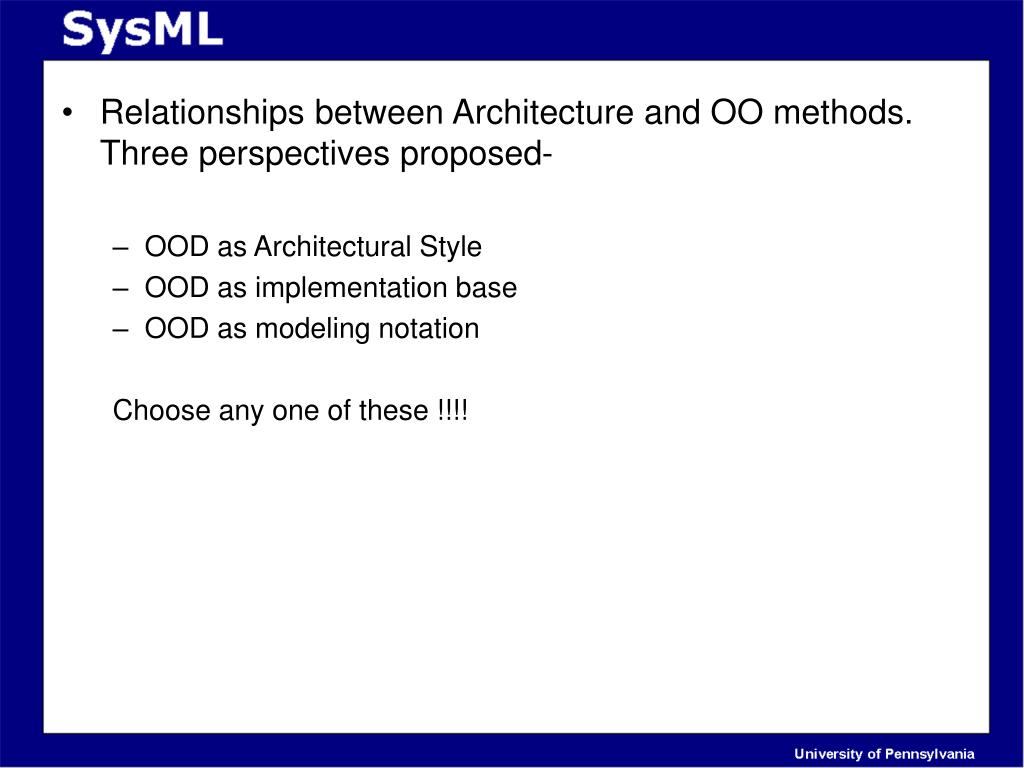 SysML

• Relationships between Architecture and OO methods. Three perspectives proposed-

– OOD as Architectural Style
– OOD as implementation base
– OOD as modeling notation

Choose any one of these !!!!

University of Pennsylvania